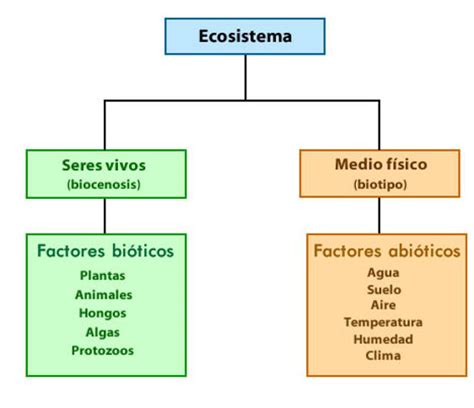 Ecosistema

Seres vivos
(biocenosis)

Factores bióticos
Plantas
Animales
Hongos
Algas
Protozoos

Medio físico
(biotipo)

Factores abióticos
Agua
Suelo
Aire
Temperatura
Humedad
Clima